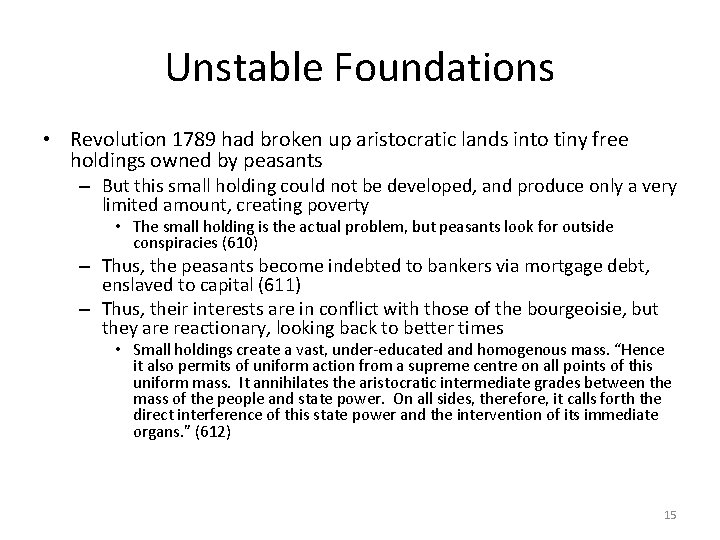 Unstable Foundations

• Revolution 1789 had broken up aristocratic lands into tiny free holdings owned by peasants

– But this small holding could not be developed, and produce only a very limited amount, creating poverty

• The small holding is the actual problem, but peasants look for outside conspiracies (610)

– Thus, the peasants become indebted to bankers via mortgage debt, enslaved to capital (611)

– Thus, their interests are in conflict with those of the bourgeoisie, but they are reactionary, looking back to better times

• Small holdings create a vast, under-educated and homogenous mass. “Hence it also permits of uniform action from a supreme centre on all points of this uniform mass. It annihilates the aristocratic intermediate grades between the mass of the people and state power. On all sides, therefore, it calls forth the direct interference of this state power and the intervention of its immediate organs.” (612)

15